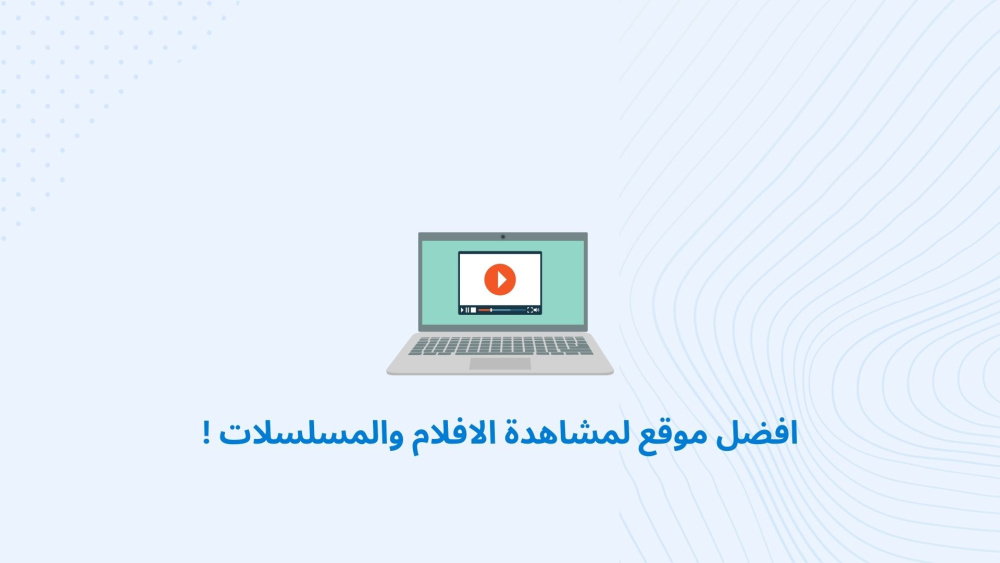 افضل موقع لمشاهدة الافلام والمسلسلات !